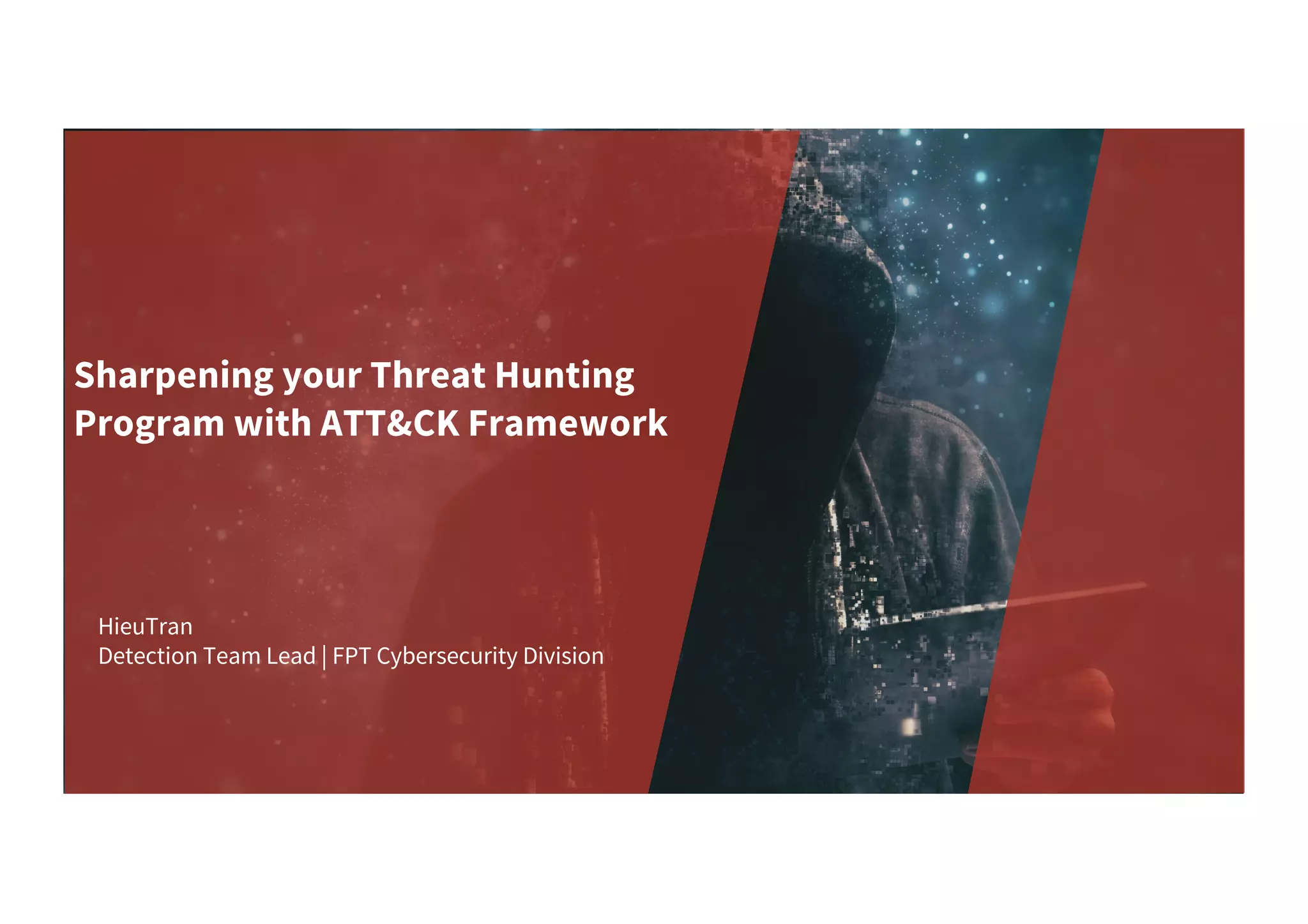 Sharpening your Threat Hunting Program with ATT&CK Framework

HieuTran
Detection Team Lead | FPT Cybersecurity Division